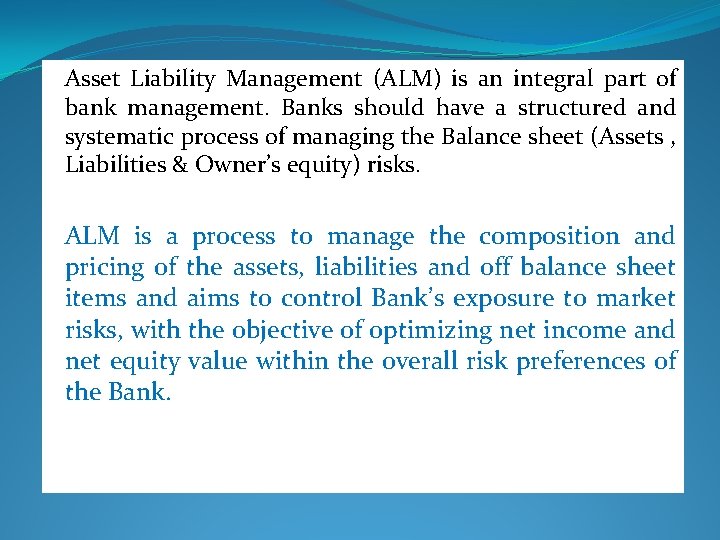 Asset Liability Management (ALM) is an integral part of bank management. Banks should have a structured and systematic process of managing the Balance sheet (Assets , Liabilities & Owner's equity) risks.

ALM is a process to manage the composition and pricing of the assets, liabilities and off balance sheet items and aims to control Bank's exposure to market risks, with the objective of optimizing net income and net equity value within the overall risk preferences of the Bank.